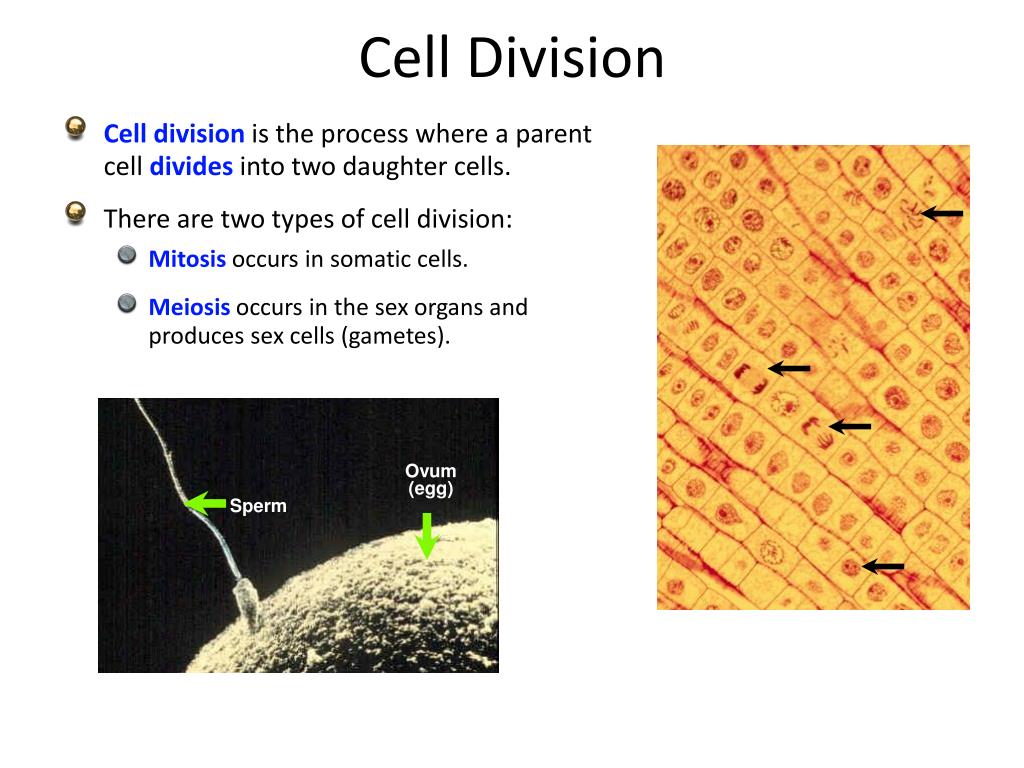 Cell Division

Cell division is the process where a parent cell divides into two daughter cells.

There are two types of cell division:

Mitosis occurs in somatic cells.

Meiosis occurs in the sex organs and produces sex cells (gametes).

Sperm

Ovum (egg)